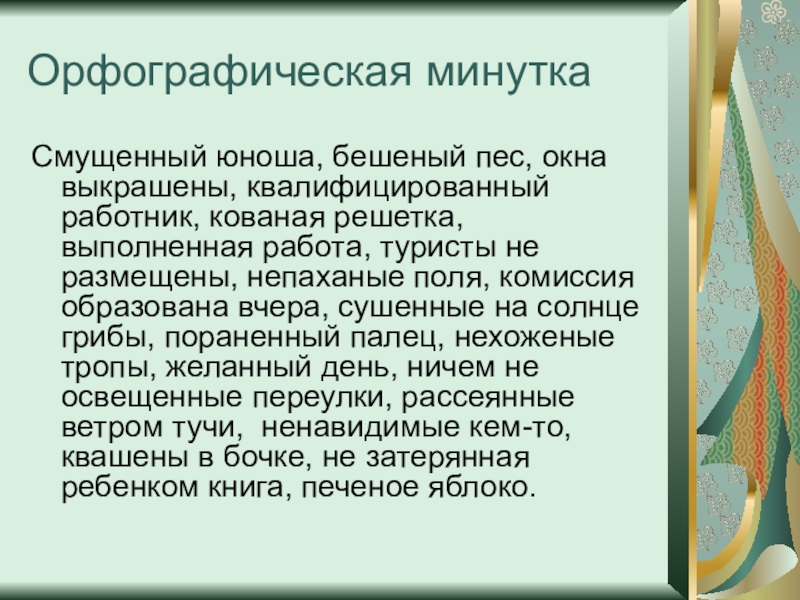 Орфографическая минутка

Смущенный юноша, бешеный пес, окна выкрашены, квалифицированный работник, кованая решетка, выполненная работа, туристы не размещены, непаханые поля, комиссия образована вчера, сушенные на солнце грибы, пораненный палец, нехоженые тропы, желанный день, ничем не освещенные переулки, рассеянные ветром тучи, ненавидимые кем-то, квашены в бочке, не затерянная ребенком книга, печеное яблоко.